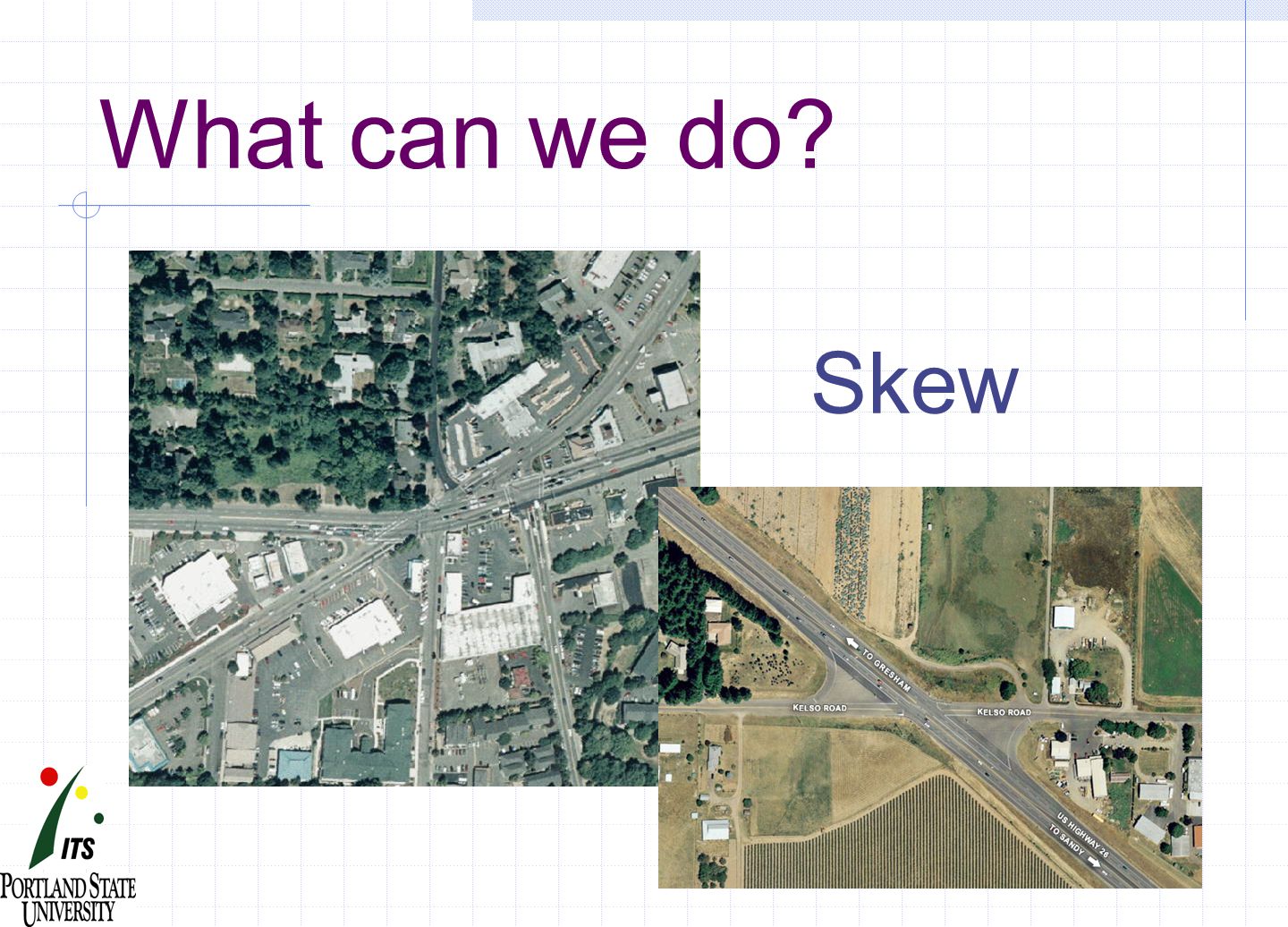 What can we do?

Skew

TO GRESHAM

KELSO ROAD

KELSO ROAD

US HIGHWAY 26

TO SANDY

ITS

PORTLAND STATE UNIVERSITY